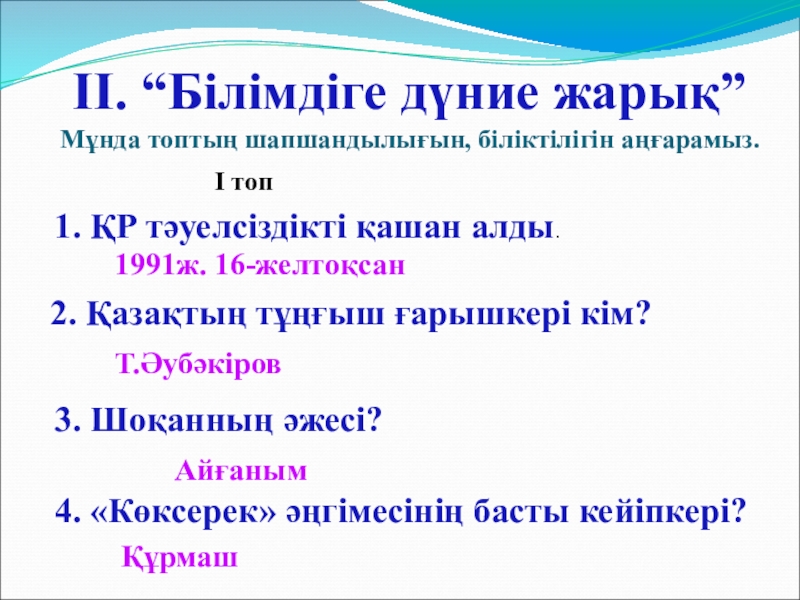 ІІ. “Білімдіге дүние жарық”

Мұнда топтың шапшандылығын, біліктілігін аңғарамыз.

І топ

1. ҚР тәуелсіздікті қашан алды.

1991ж. 16-желтоқсан

2. Қазақтың тұңғыш ғарышкері кім?

Т.Әубәкіров

3. Шоқанның әжесі?

Айғаным

4. «Көксерек» әңгімесінің басты кейіпкері?

Құрмаш